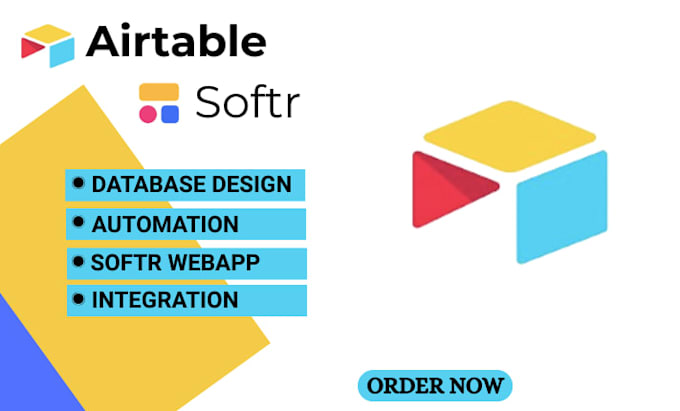 Airtable

Softr

• DATABASE DESIGN
• AUTOMATION
• SOFTR WEBAPP
• INTEGRATION

ORDER NOW